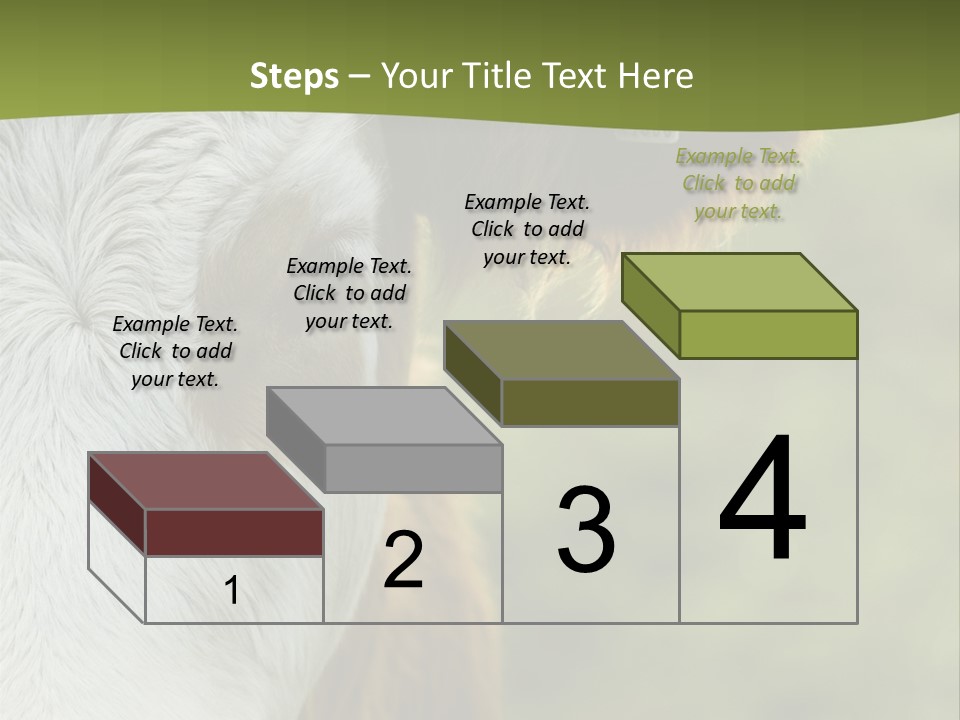 Steps – Your Title Text Here

Example Text. Click to add your text.

Example Text. Click to add your text.

Example Text. Click to add your text.

Example Text. Click to add your text.

1

2

3

4